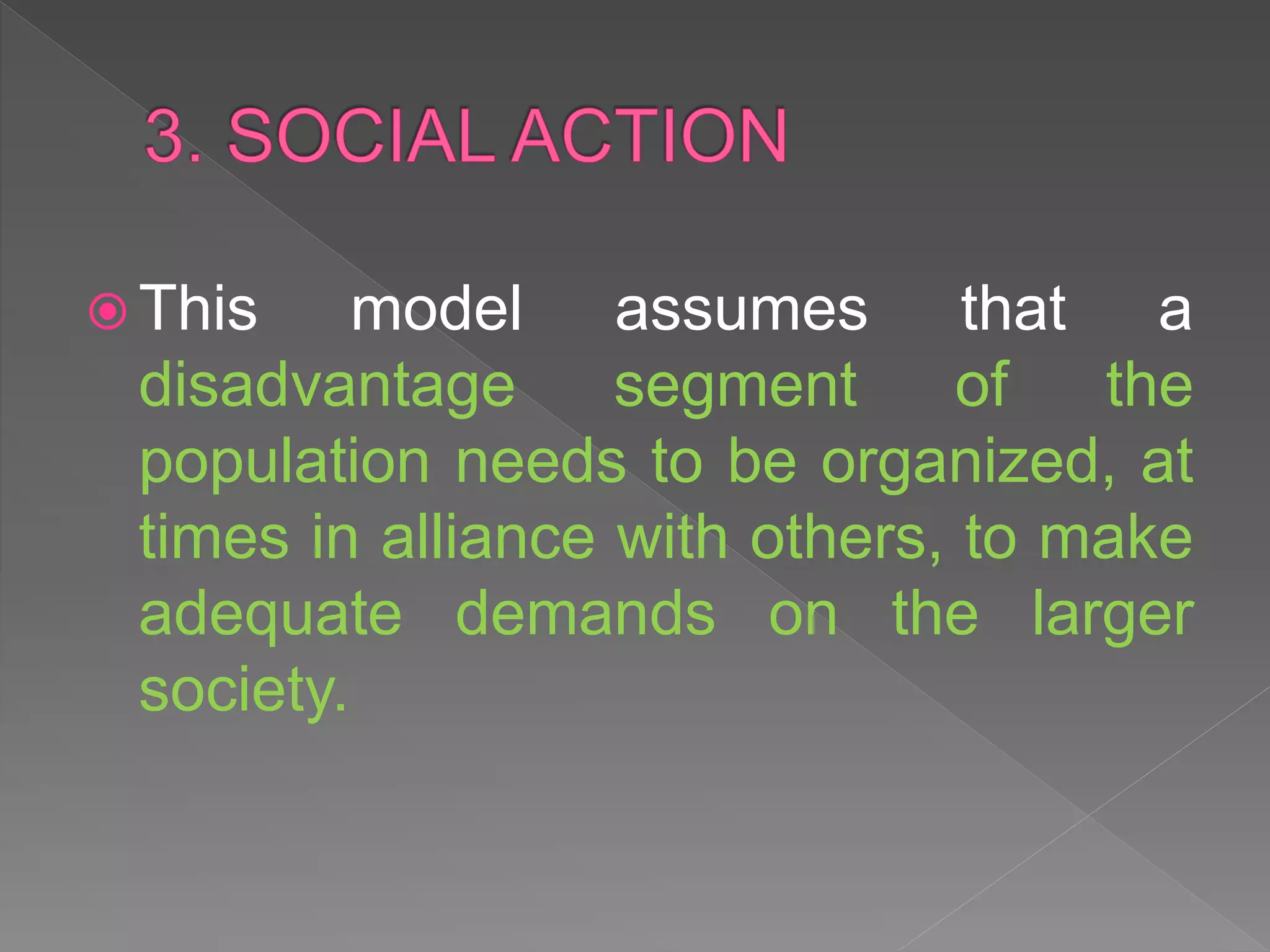 3. SOCIAL ACTION

This model assumes that a disadvantage segment of the population needs to be organized, at times in alliance with others, to make adequate demands on the larger society.